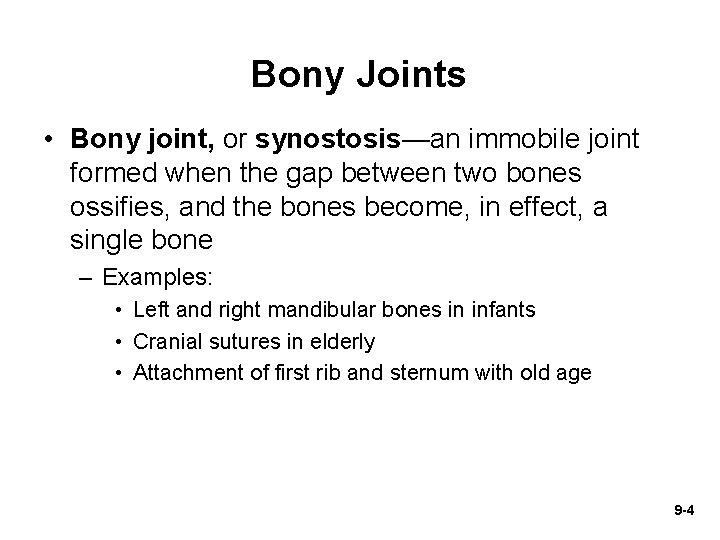 Bony Joints

• Bony joint, or synostosis—an immobile joint formed when the gap between two bones ossifies, and the bones become, in effect, a single bone

– Examples:

• Left and right mandibular bones in infants

• Cranial sutures in elderly

• Attachment of first rib and sternum with old age

9-4